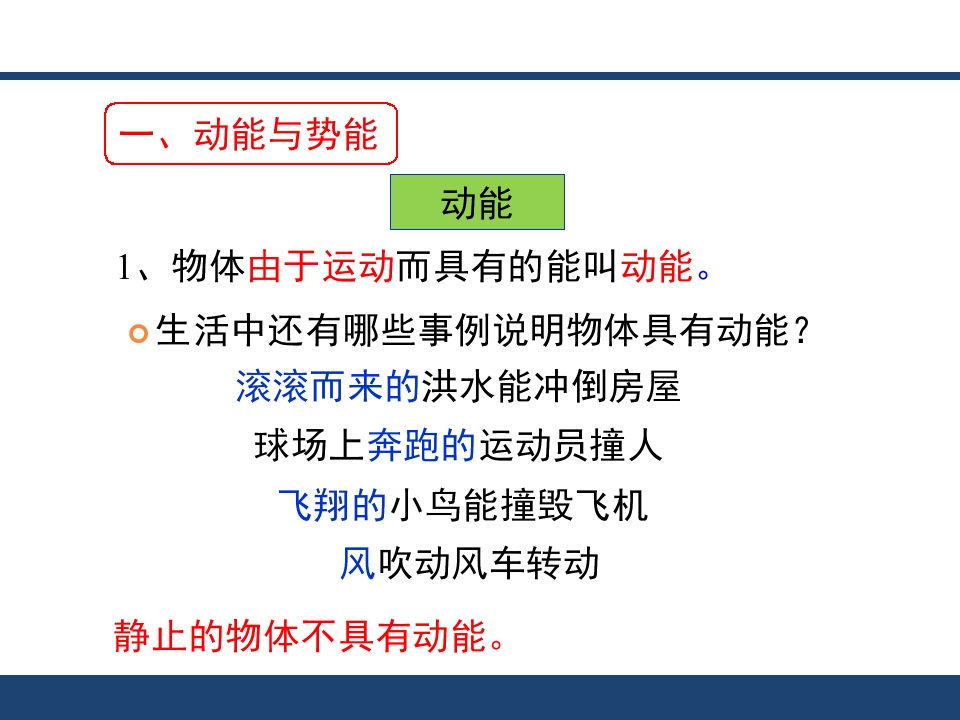 一、动能与势能

动能

1、物体由于运动而具有的能叫动能。

生活中还有哪些事例说明物体具有动能？

滚滚而来的洪水能冲倒房屋

球场上奔跑的运动员撞人

飞翔的小鸟能撞毁飞机

风吹动风车转动

静止的物体不具有动能。